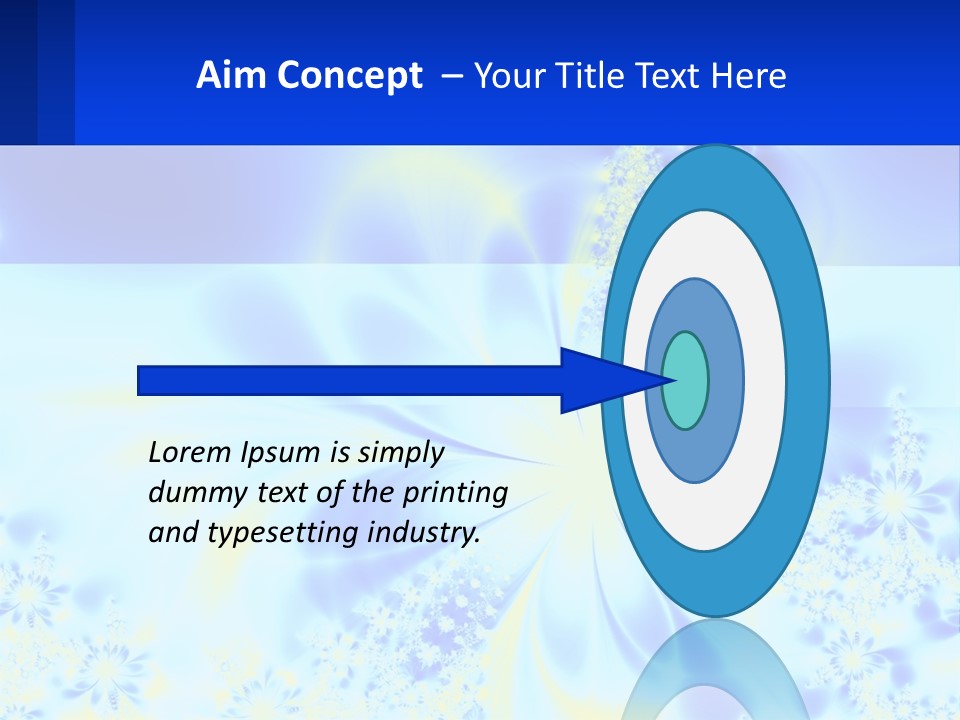 Aim Concept – Your Title Text Here

Lorem Ipsum is simply dummy text of the printing and typesetting industry.